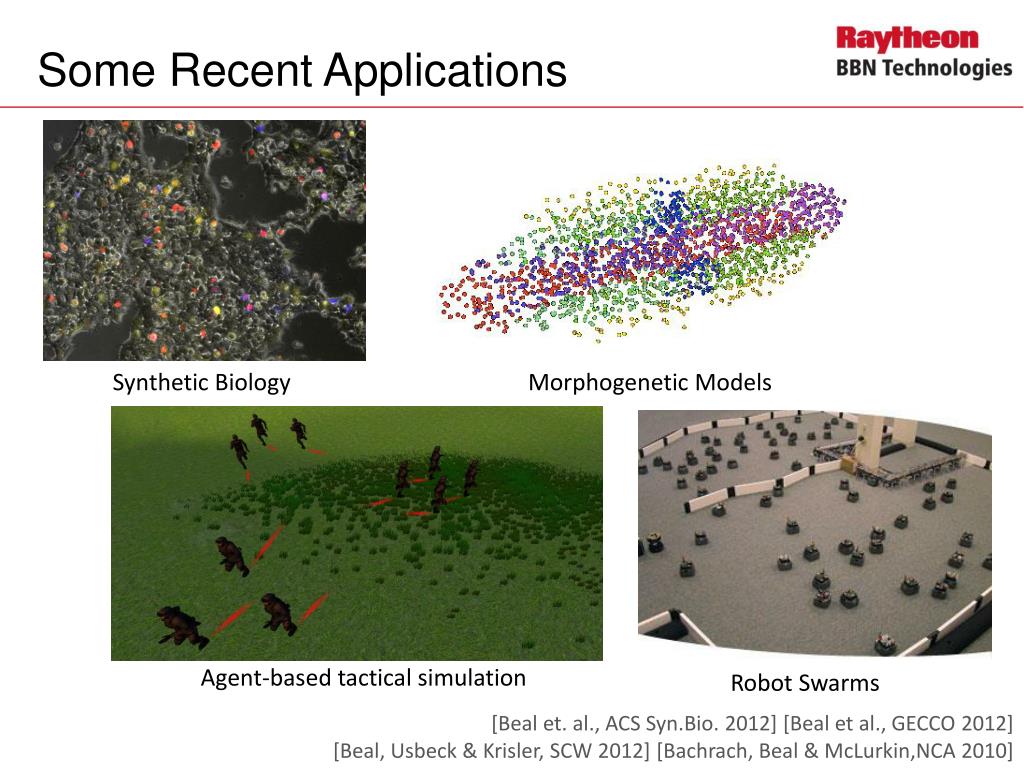 Some Recent Applications

Raytheon
BBN Technologies

Synthetic Biology

Morphogenetic Models

Agent-based tactical simulation

Robot Swarms

[Beal et. al., ACS Syn.Bio. 2012] [Beal et al., GECCO 2012]
[Beal, Usbeck & Krisler, SCW 2012] [Bachrach, Beal & McLurkin,NCA 2010]